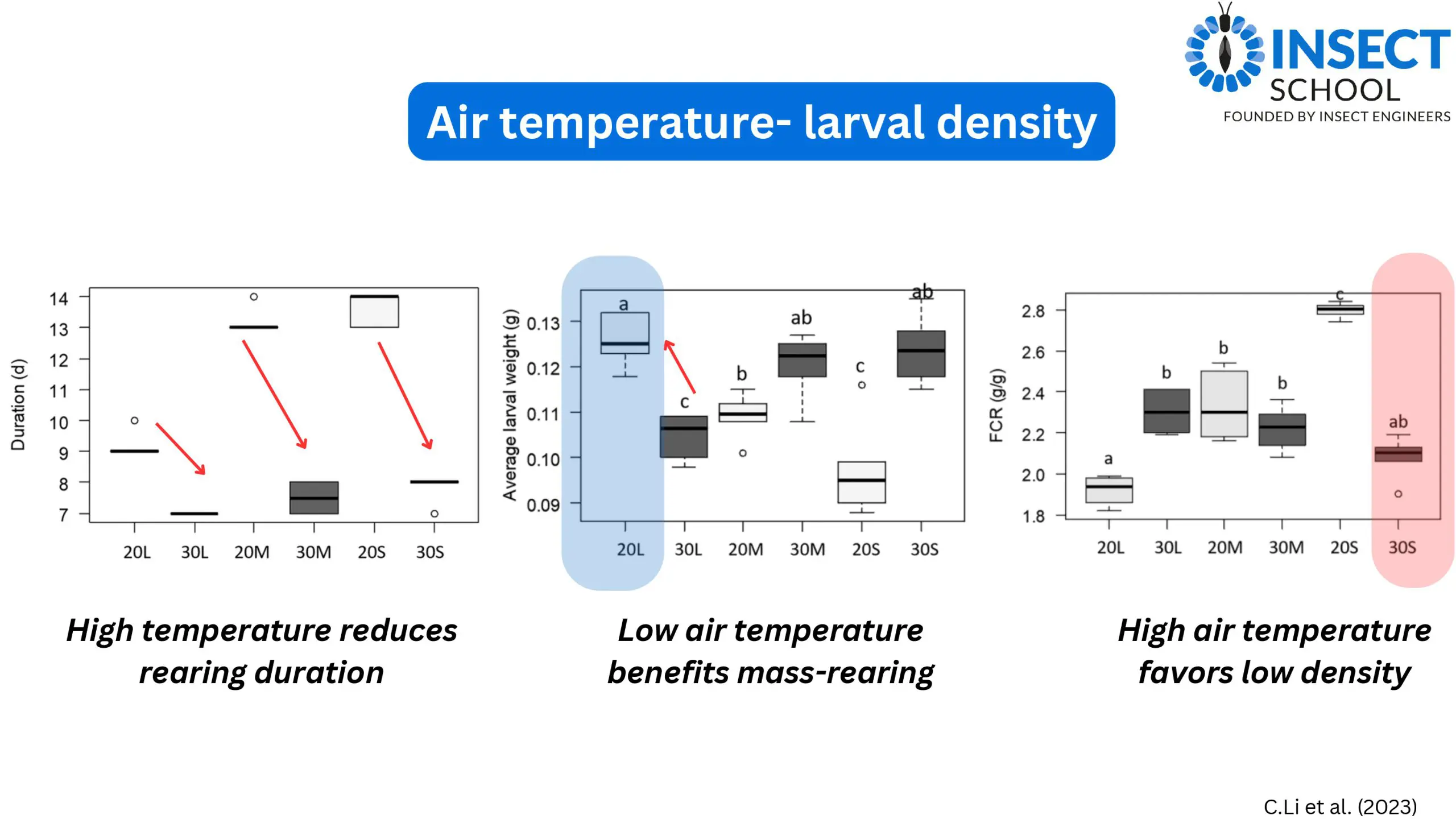 INSECT SCHOOL
FOUNDED BY INSECT ENGINEERS

Air temperature- larval density

Duration (d)
14
13
12
11
10
9
8
7
20L 30L 20M 30M 20S 30S

Average larval weight (g)
0.13
0.12
0.11
0.10
0.09
a
c
b
ab
c
ab
20L 30L 20M 30M 20S 30S

FCR (g/g)
2.8
2.6
2.4
2.2
2.0
1.8
a
b
b
b
c
ab
20L 30L 20M 30M 20S 30S

High temperature reduces rearing duration

Low air temperature benefits mass-rearing

High air temperature favors low density

C.Li et al. (2023)